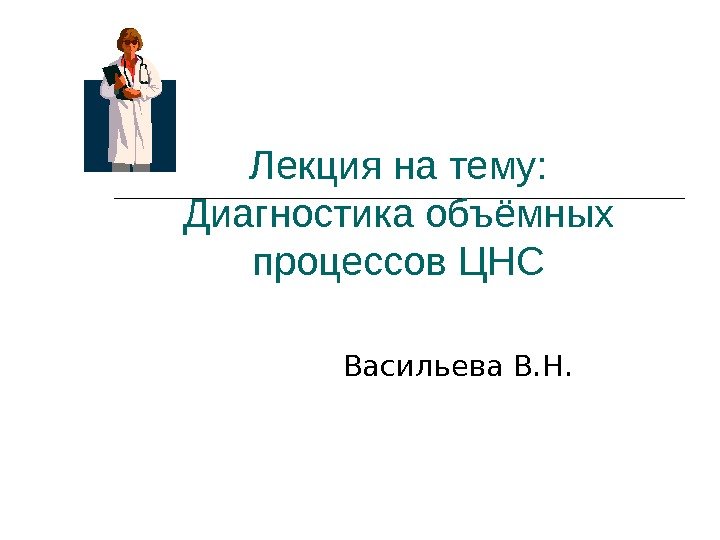 Лекция на тему:
Диагностика объёмных процессов ЦНС

Васильева В.Н.